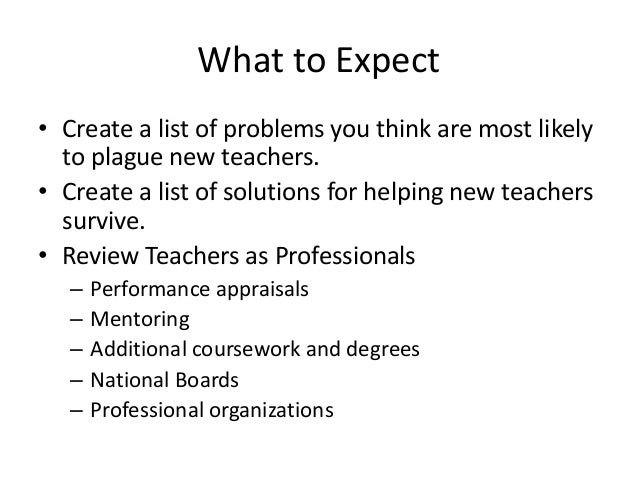 What to Expect

• Create a list of problems you think are most likely to plague new teachers.
• Create a list of solutions for helping new teachers survive.
• Review Teachers as Professionals
– Performance appraisals
– Mentoring
– Additional coursework and degrees
– National Boards
– Professional organizations